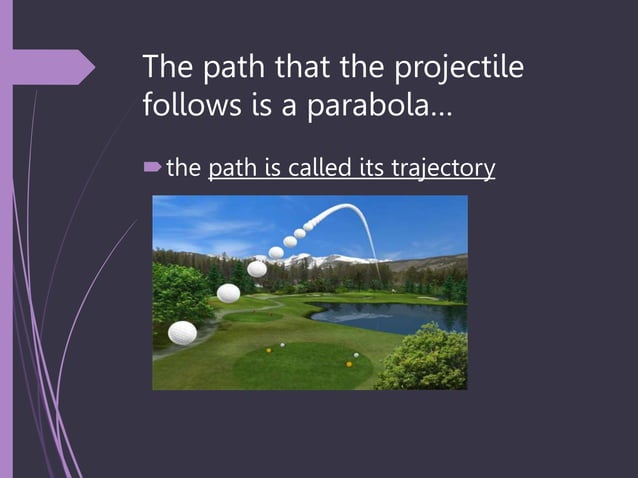 The path that the projectile follows is a parabola…

the path is called its trajectory